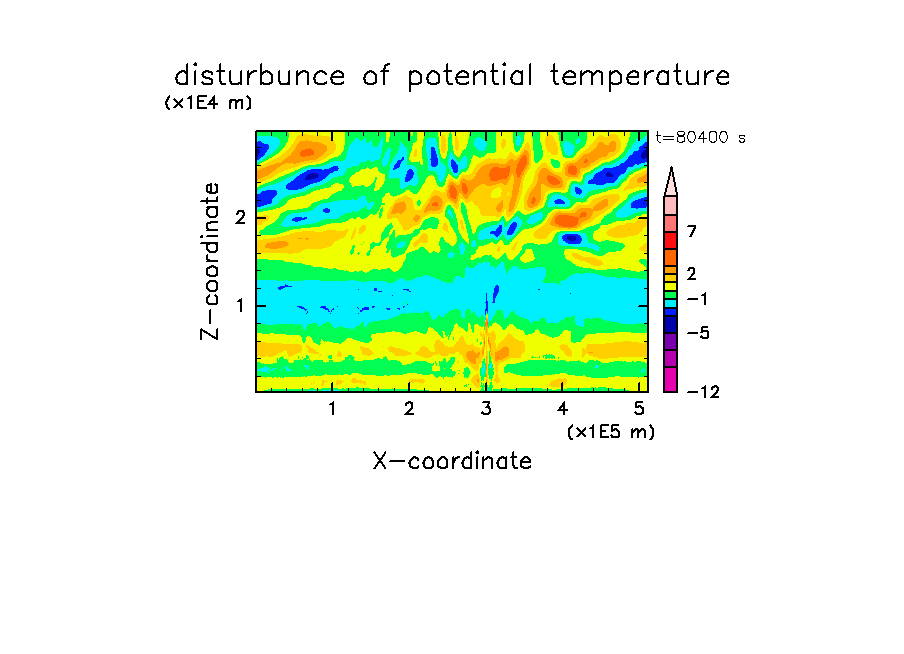 disturbunce of potential temperature

(x1E4 m)

t=80400 s

Z-coordinate

2

1

7

2

−1

−5

−12

1 2 3 4 5

(x1E5 m)

X-coordinate